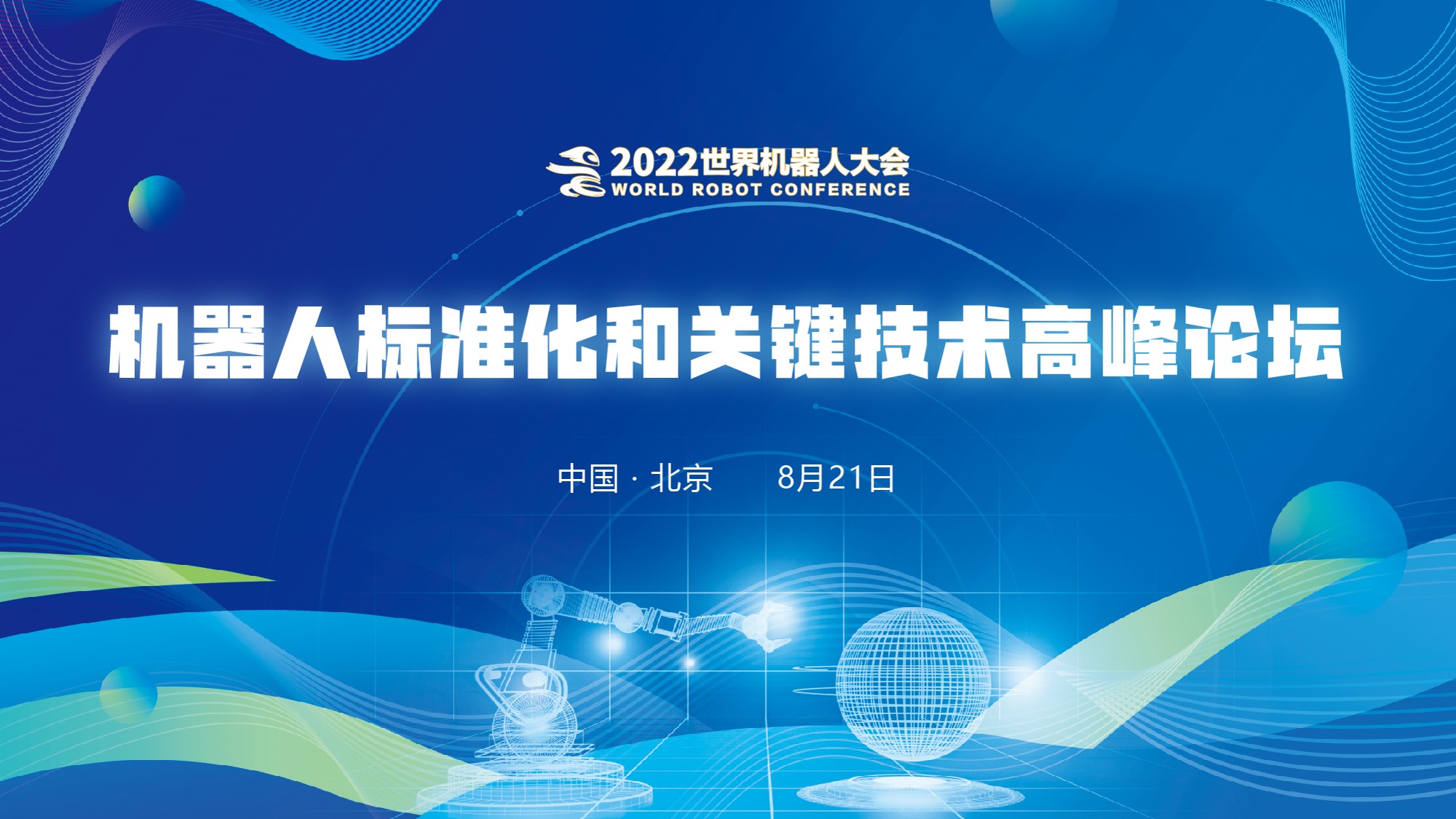 2022世界机器人大会
WORLD ROBOT CONFERENCE

机器人标准化和关键技术高峰论坛

中国 · 北京　　8月21日